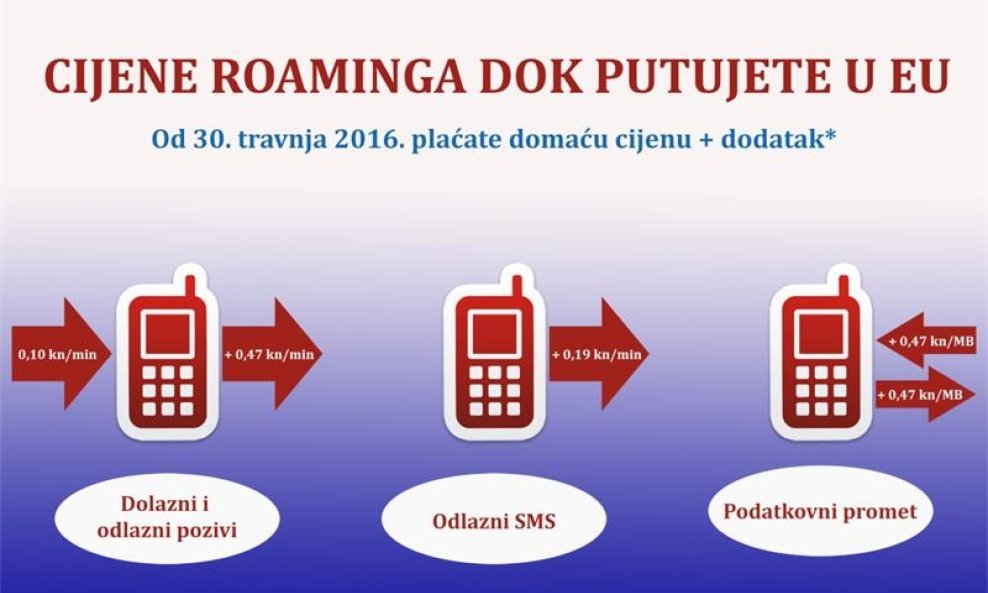 CIJENE ROAMINGA DOK PUTUJETE U EU

Od 30. travnja 2016. plaćate domaću cijenu + dodatak*

0,10 kn/min

+ 0,47 kn/min

+ 0,19 kn/min

+ 0,47 kn/MB

+ 0,47 kn/MB

Dolazni i odlazni pozivi

Odlazni SMS

Podatkovni promet